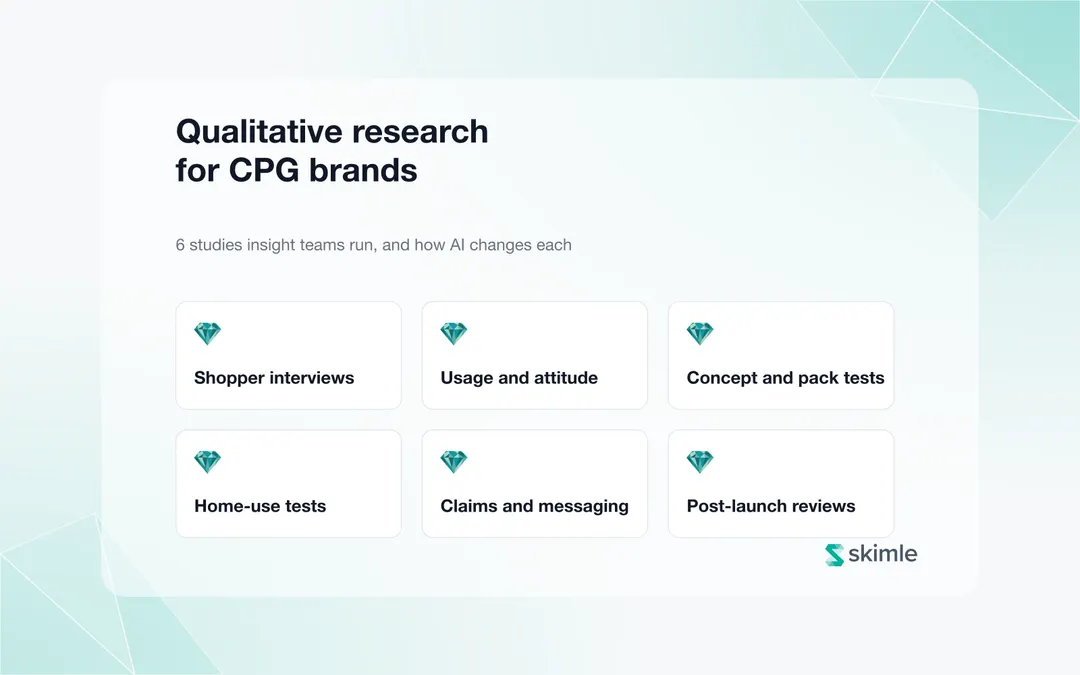 Qualitative research
for CPG brands

6 studies insight teams run, and how AI changes each

Shopper interviews

Usage and attitude

Concept and pack tests

Home-use tests

Claims and messaging

Post-launch reviews

skimle